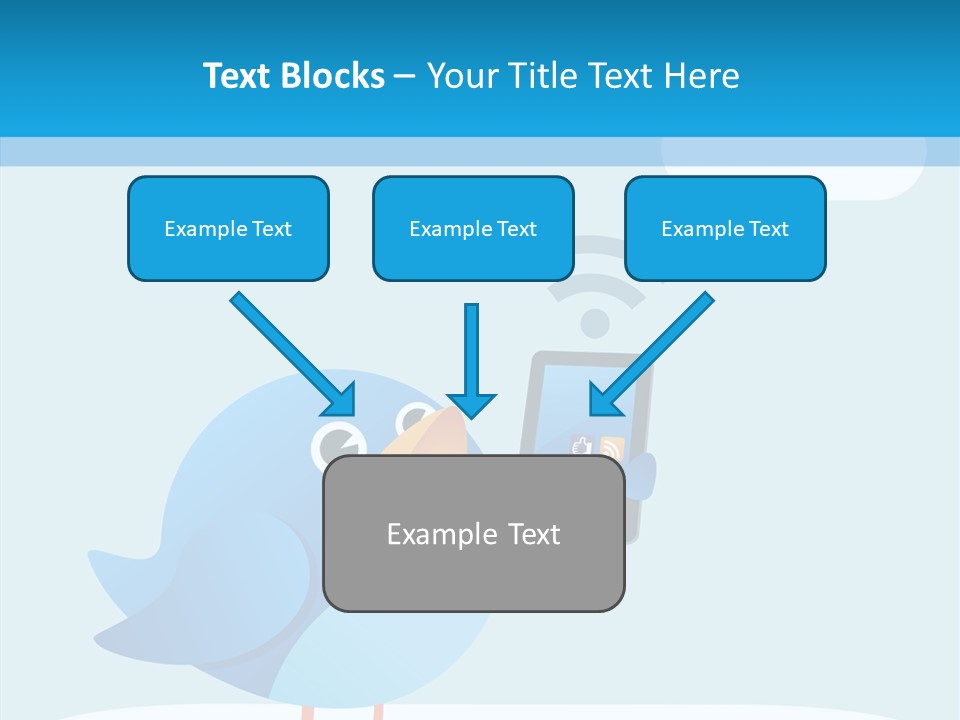 Text Blocks – Your Title Text Here

Example Text

Example Text

Example Text

Example Text